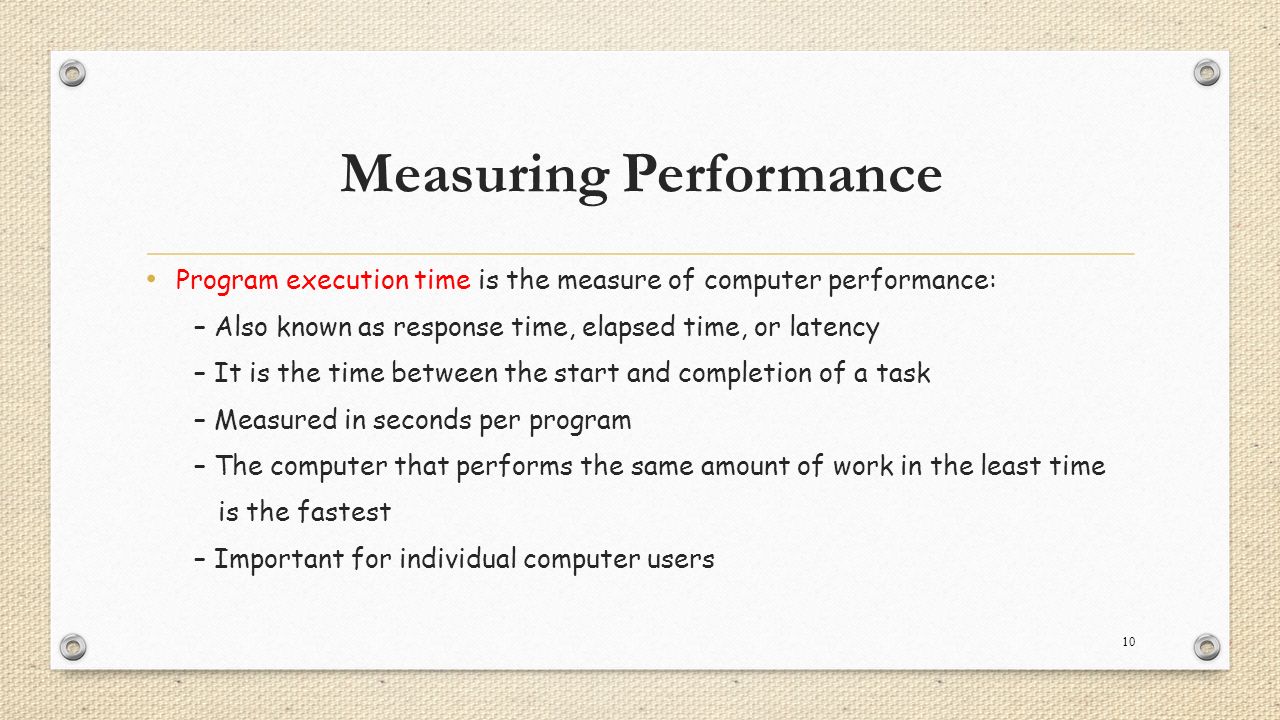 Measuring Performance

• Program execution time is the measure of computer performance:

– Also known as response time, elapsed time, or latency

– It is the time between the start and completion of a task

– Measured in seconds per program

– The computer that performs the same amount of work in the least time is the fastest

– Important for individual computer users

10